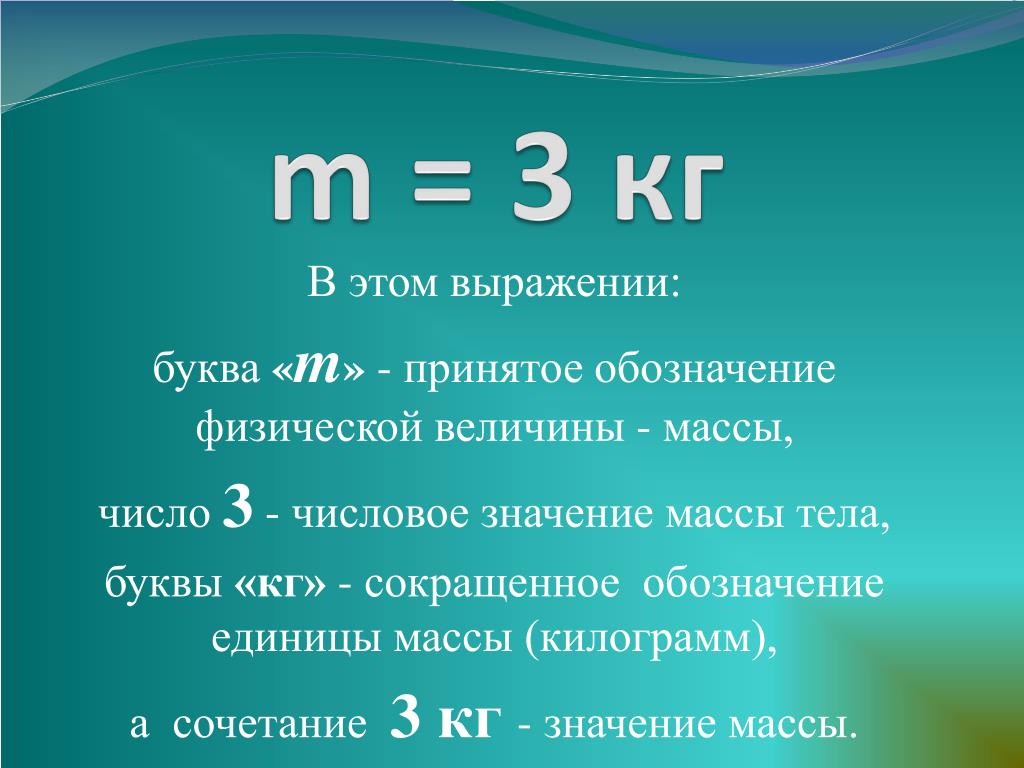 m = 3 кг

В этом выражении:

буква «m» - принятое обозначение физической величины - массы,

число 3 - числовое значение массы тела,

буквы «кг» - сокращенное обозначение единицы массы (килограмм),

а сочетание 3 кг - значение массы.